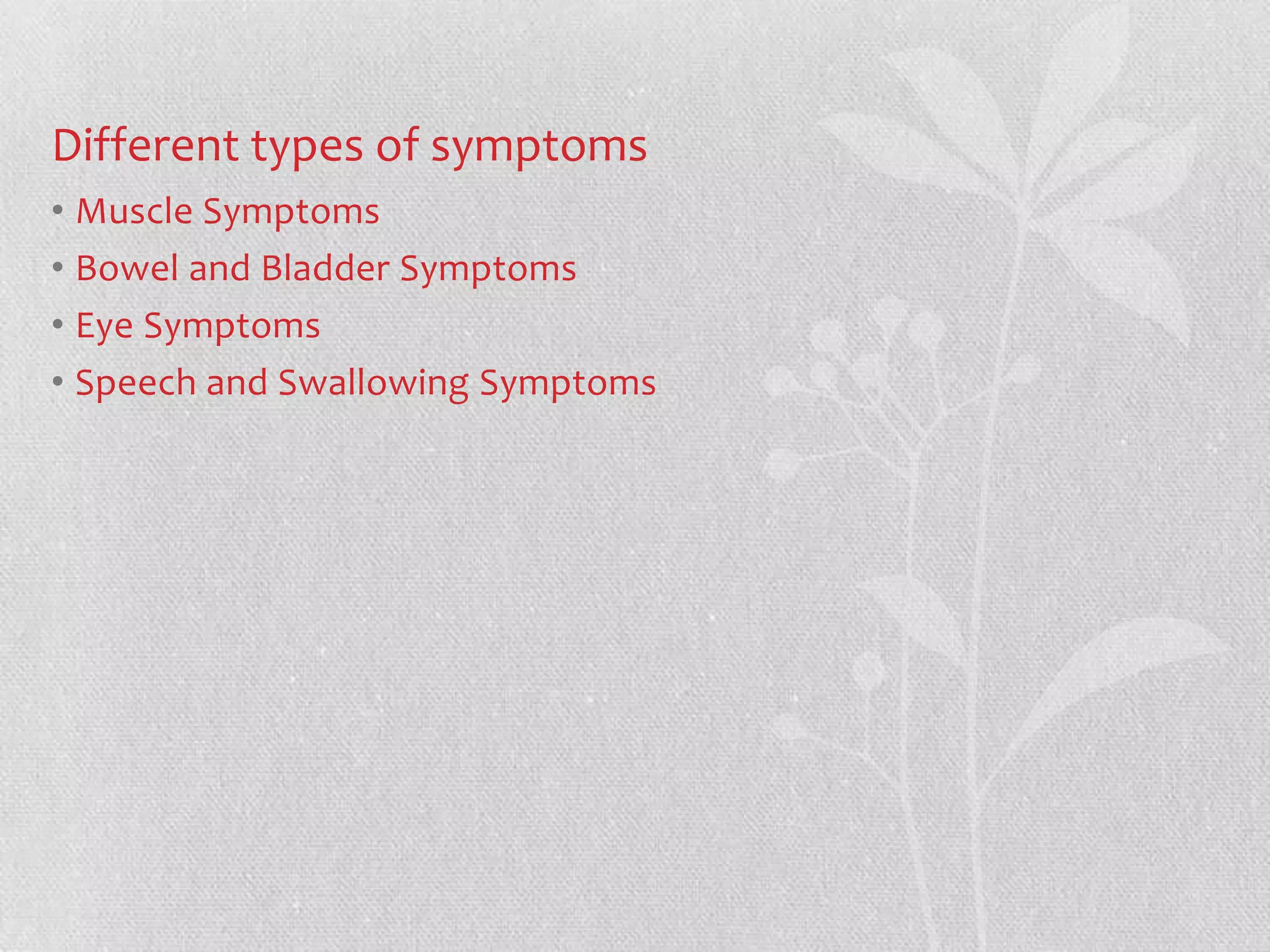 Different types of symptoms

• Muscle Symptoms
• Bowel and Bladder Symptoms
• Eye Symptoms
• Speech and Swallowing Symptoms